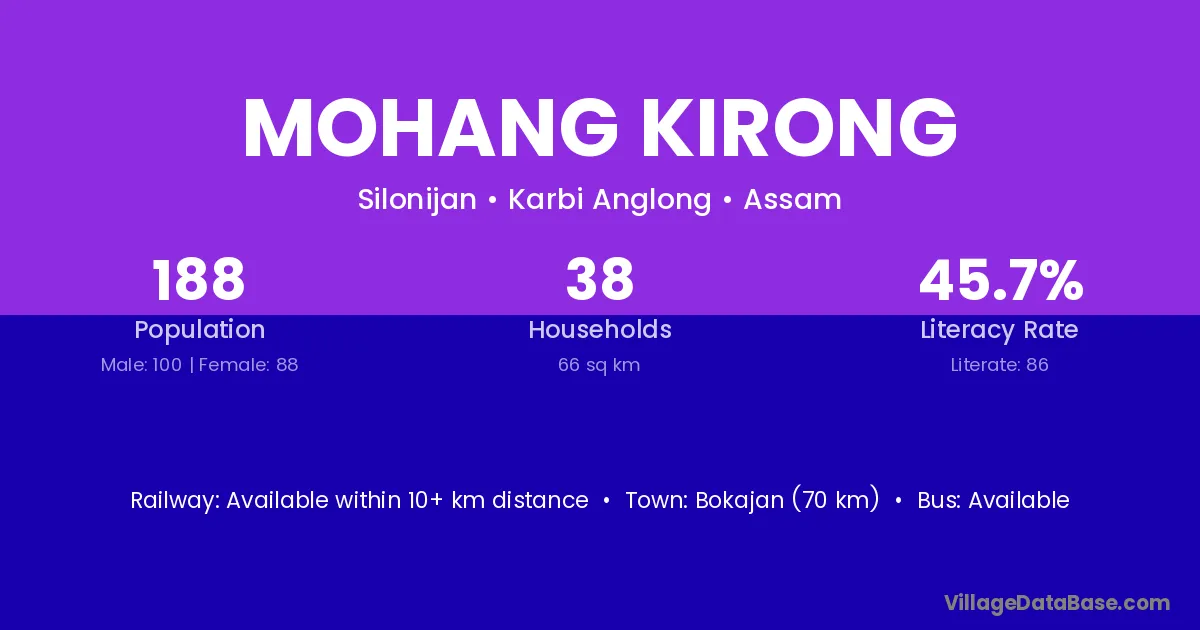 MOHANG KIRONG

Silonijan • Karbi Anglong • Assam

188
Population
Male: 100 | Female: 88

38
Households
66 sq km

45.7%
Literacy Rate
Literate: 86

Railway: Available within 10+ km distance • Town: Bokajan (70 km) • Bus: Available

VillageDataBase.com